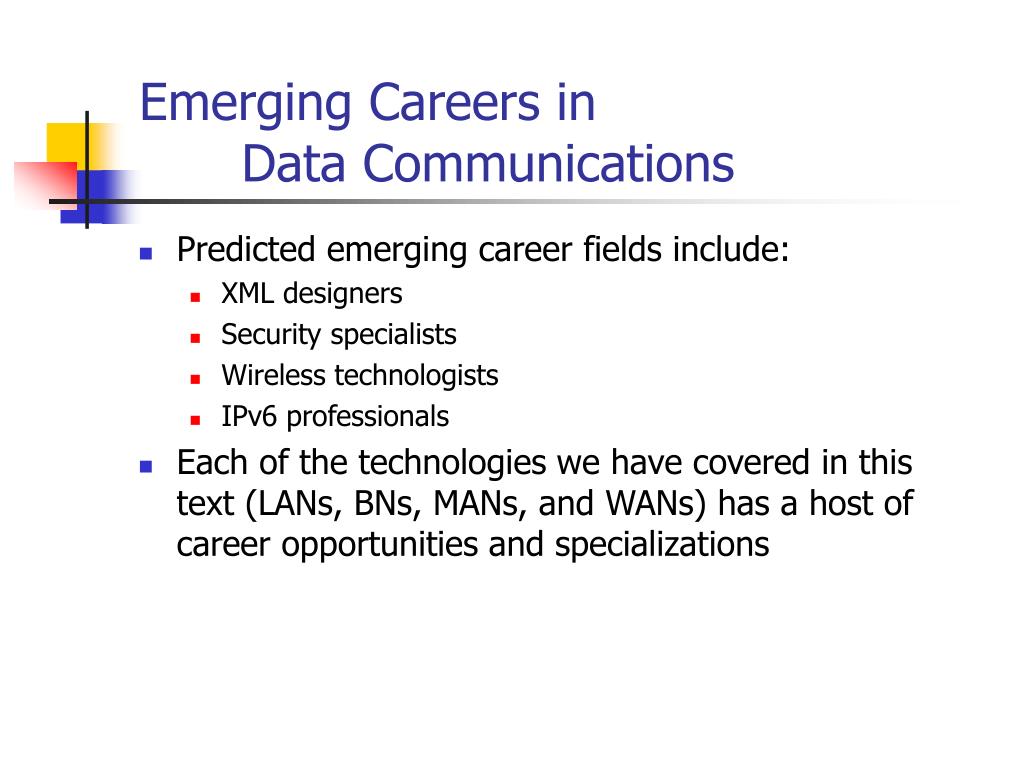 Emerging Careers in
Data Communications

- Predicted emerging career fields include:
  - XML designers
  - Security specialists
  - Wireless technologists
  - IPv6 professionals
- Each of the technologies we have covered in this text (LANs, BNs, MANs, and WANs) has a host of career opportunities and specializations